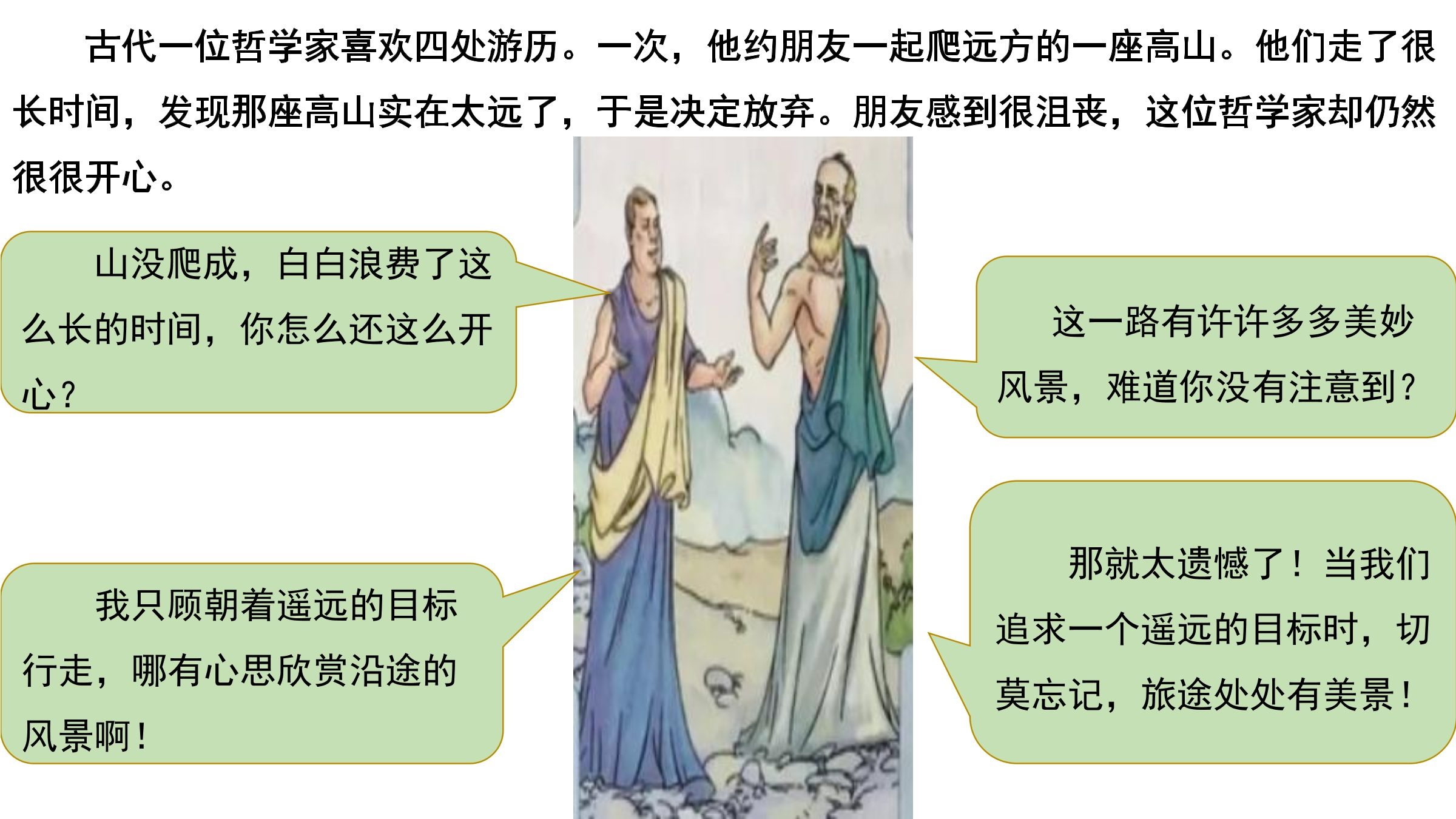 古代一位哲学家喜欢四处游历。一次，他约朋友一起爬远方的一座高山。他们走了很长时间，发现那座高山实在太远了，于是决定放弃。朋友感到很沮丧，这位哲学家却仍然很很开心。

山没爬成，白白浪费了这么长的时间，你怎么还这么开心？

这一路有许许多多美妙风景，难道你没有注意到？

我只顾朝着遥远的目标行走，哪有心思欣赏沿途的风景啊！

那就太遗憾了！当我们追求一个遥远的目标时，切莫忘记，旅途处处有美景！